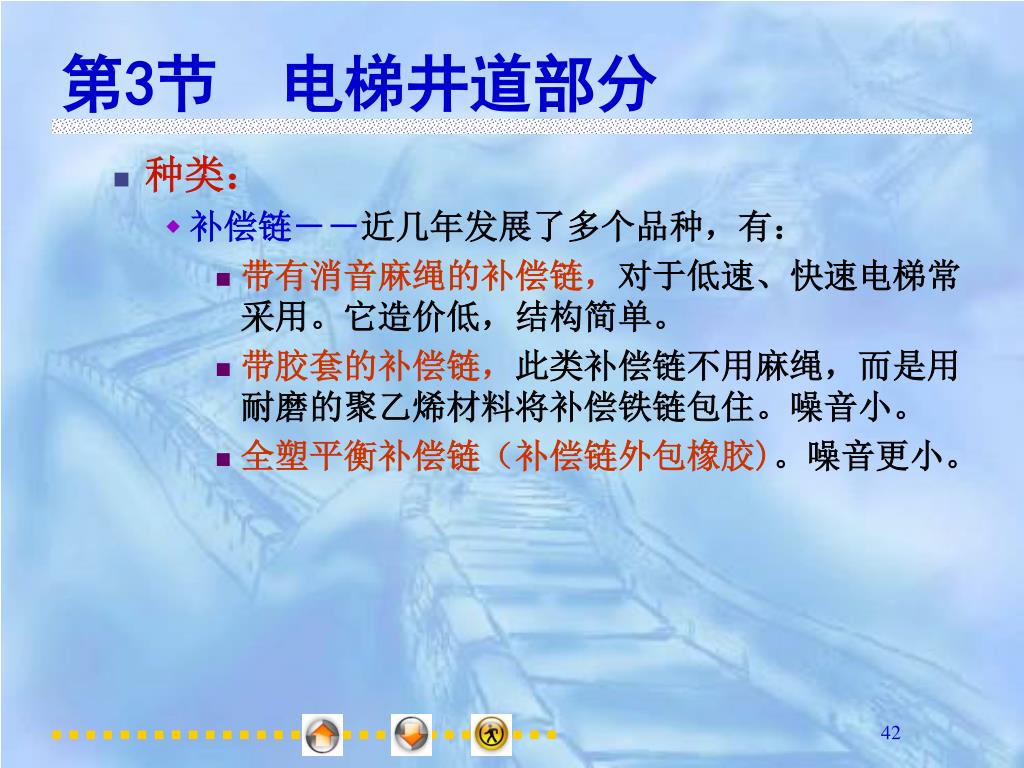 第3节　电梯井道部分

种类：

补偿链－－近几年发展了多个品种，有：

带有消音麻绳的补偿链，对于低速、快速电梯常采用。它造价低，结构简单。

带胶套的补偿链，此类补偿链不用麻绳，而是用耐磨的聚乙烯材料将补偿铁链包住。噪音小。

全塑平衡补偿链（补偿链外包橡胶）。噪音更小。

42